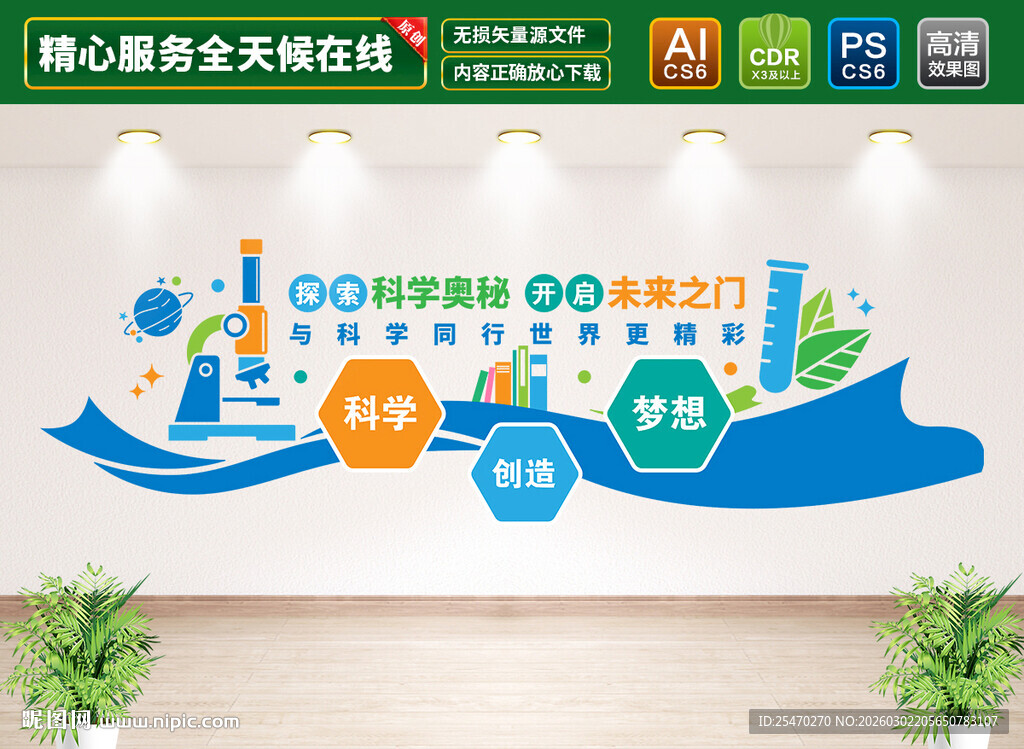 精心服务全天候在线 原创

无损矢量源文件
内容正确放心下载

AI CS6

CDR X3及以上

PS CS6

高清 效果图

探索科学奥秘 开启未来之门
与科学同行世界更精彩

科学
创造
梦想

昵图网 www.nipic.com

ID:25470270 NO:20260302205650783107